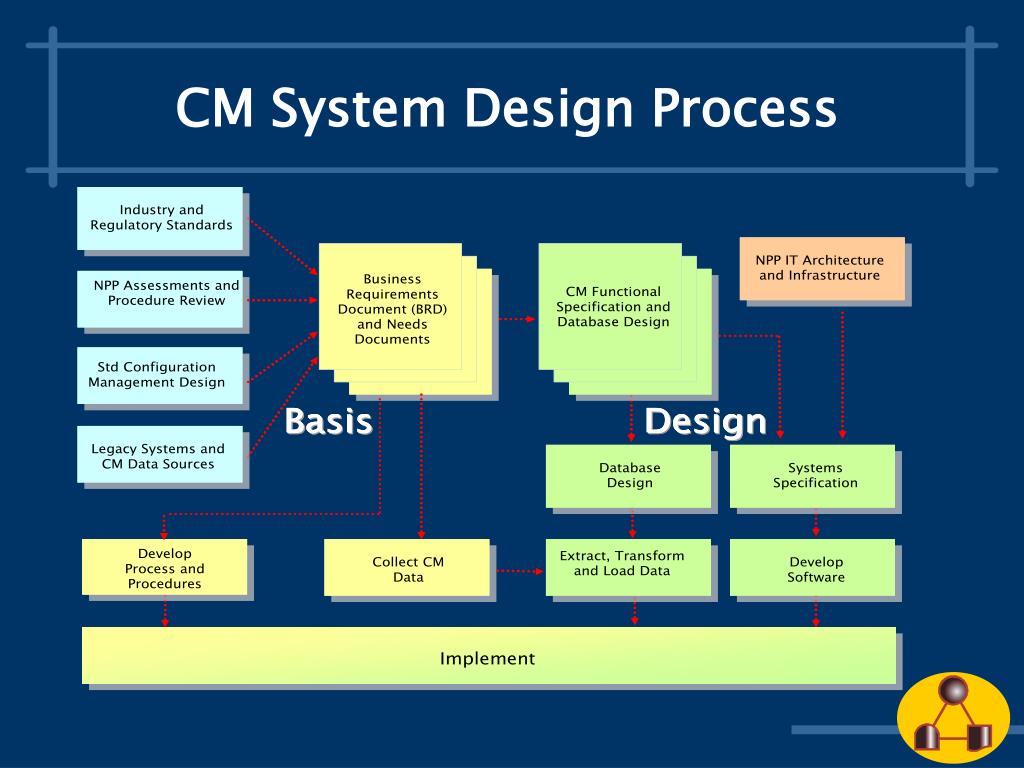 CM System Design Process

Industry and Regulatory Standards

NPP Assessments and Procedure Review

Std Configuration Management Design

Legacy Systems and CM Data Sources

Business Requirements Document (BRD) and Needs Documents

CM Functional Specification and Database Design

NPP IT Architecture and Infrastructure

Basis

Design

Database Design

Systems Specification

Develop Process and Procedures

Collect CM Data

Extract, Transform and Load Data

Develop Software

Implement